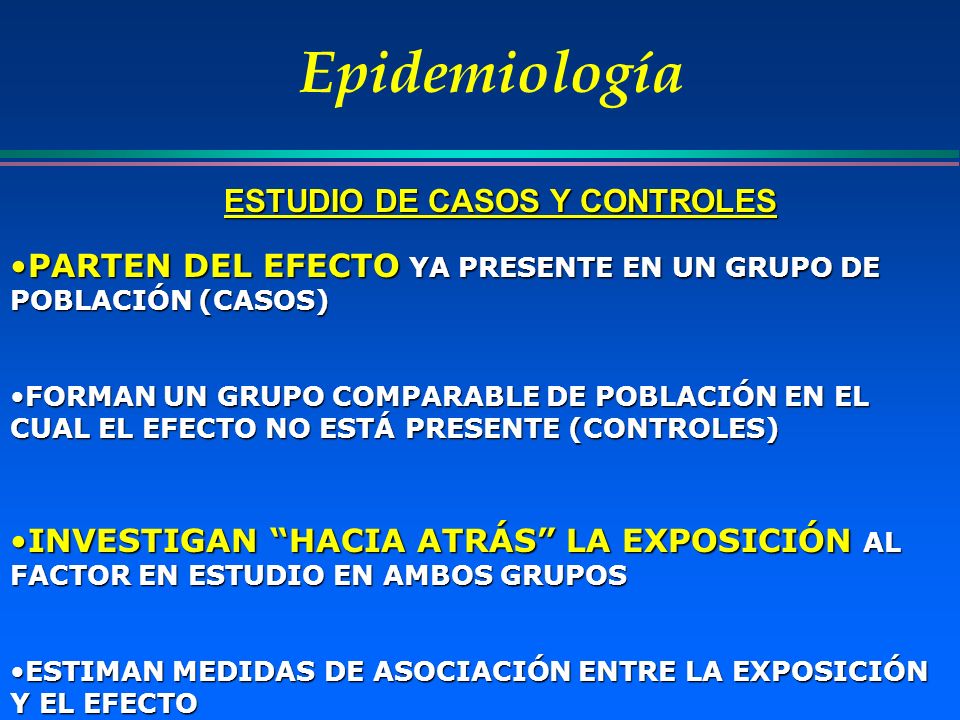 Epidemiología

ESTUDIO DE CASOS Y CONTROLES

•PARTEN DEL EFECTO YA PRESENTE EN UN GRUPO DE POBLACIÓN (CASOS)

•FORMAN UN GRUPO COMPARABLE DE POBLACIÓN EN EL CUAL EL EFECTO NO ESTÁ PRESENTE (CONTROLES)

•INVESTIGAN “HACIA ATRÁS” LA EXPOSICIÓN AL FACTOR EN ESTUDIO EN AMBOS GRUPOS

•ESTIMAN MEDIDAS DE ASOCIACIÓN ENTRE LA EXPOSICIÓN Y EL EFECTO